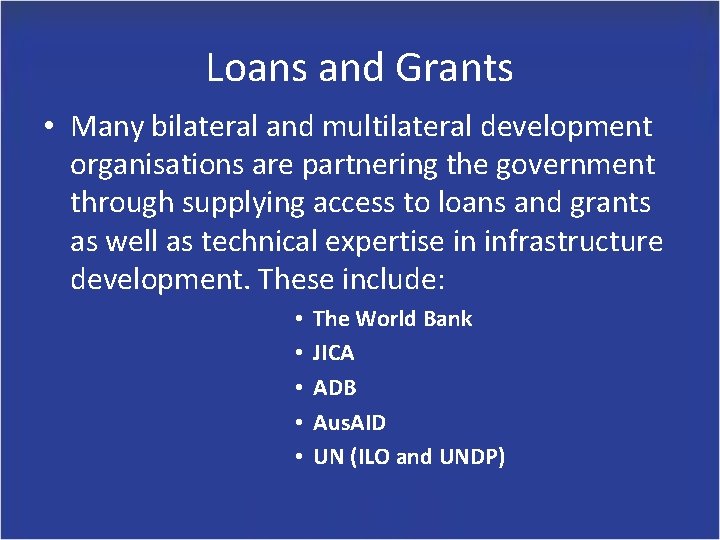 Loans and Grants

• Many bilateral and multilateral development organisations are partnering the government through supplying access to loans and grants as well as technical expertise in infrastructure development. These include:

• The World Bank
• JICA
• ADB
• AusAID
• UN (ILO and UNDP)